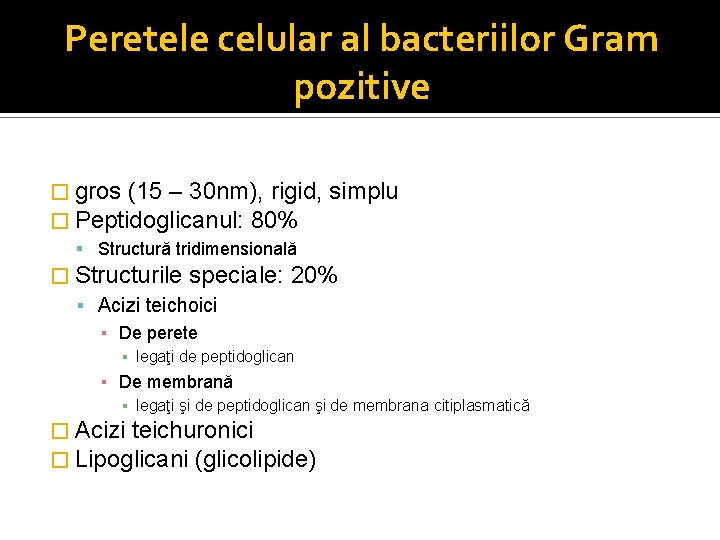 Peretele celular al bacteriilor Gram pozitive

gros (15 – 30nm), rigid, simplu
Peptidoglicanul: 80%
Structură tridimensională
Structurile speciale: 20%
Acizi teichoici
De perete
legaţi de peptidoglican
De membrană
legaţi şi de peptidoglican şi de membrana citiplasmatică
Acizi teichuronici
Lipoglicani (glicolipide)